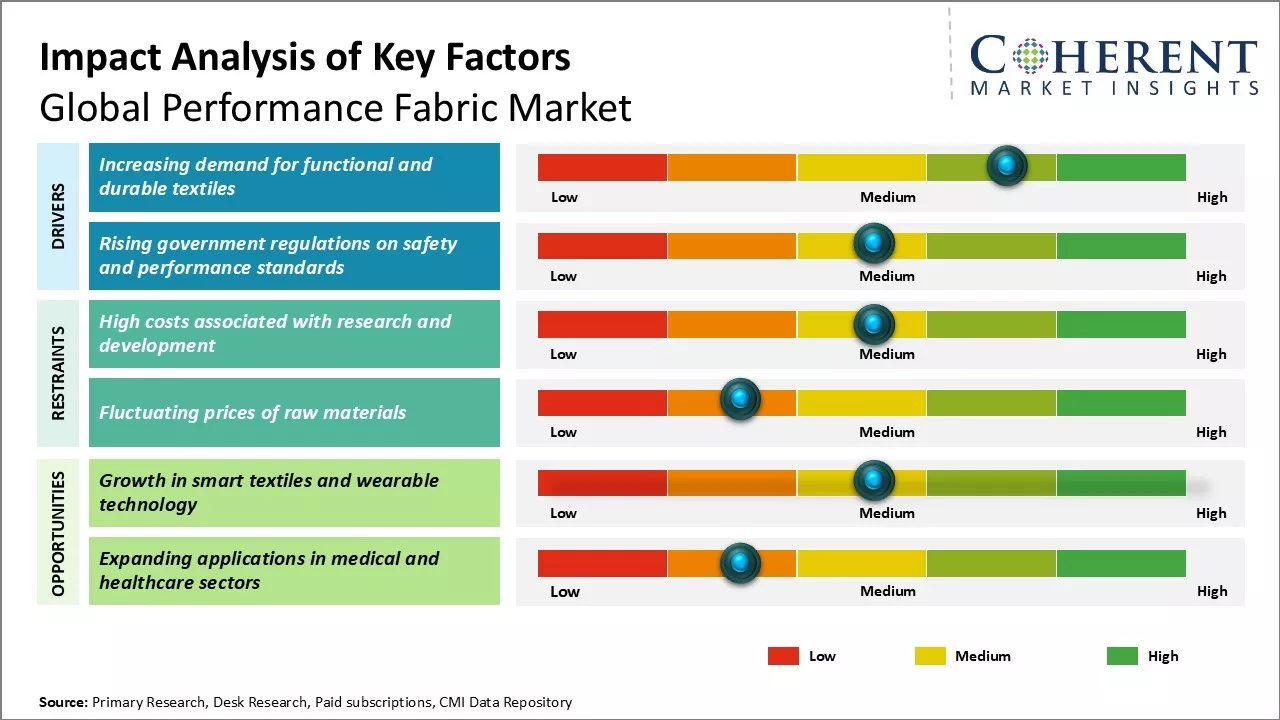 Impact Analysis of Key Factors
Global Performance Fabric Market

COHERENT
MARKET INSIGHTS

DRIVERS

Increasing demand for functional and durable textiles

Low Medium High

Rising government regulations on safety and performance standards

Low Medium High

RESTRAINTS

High costs associated with research and development

Low Medium High

Fluctuating prices of raw materials

Low Medium High

OPPORTUNITIES

Growth in smart textiles and wearable technology

Low Medium High

Expanding applications in medical and healthcare sectors

Low Medium High

Low Medium High

Source: Primary Research, Desk Research, Paid subscriptions, CMI Data Repository